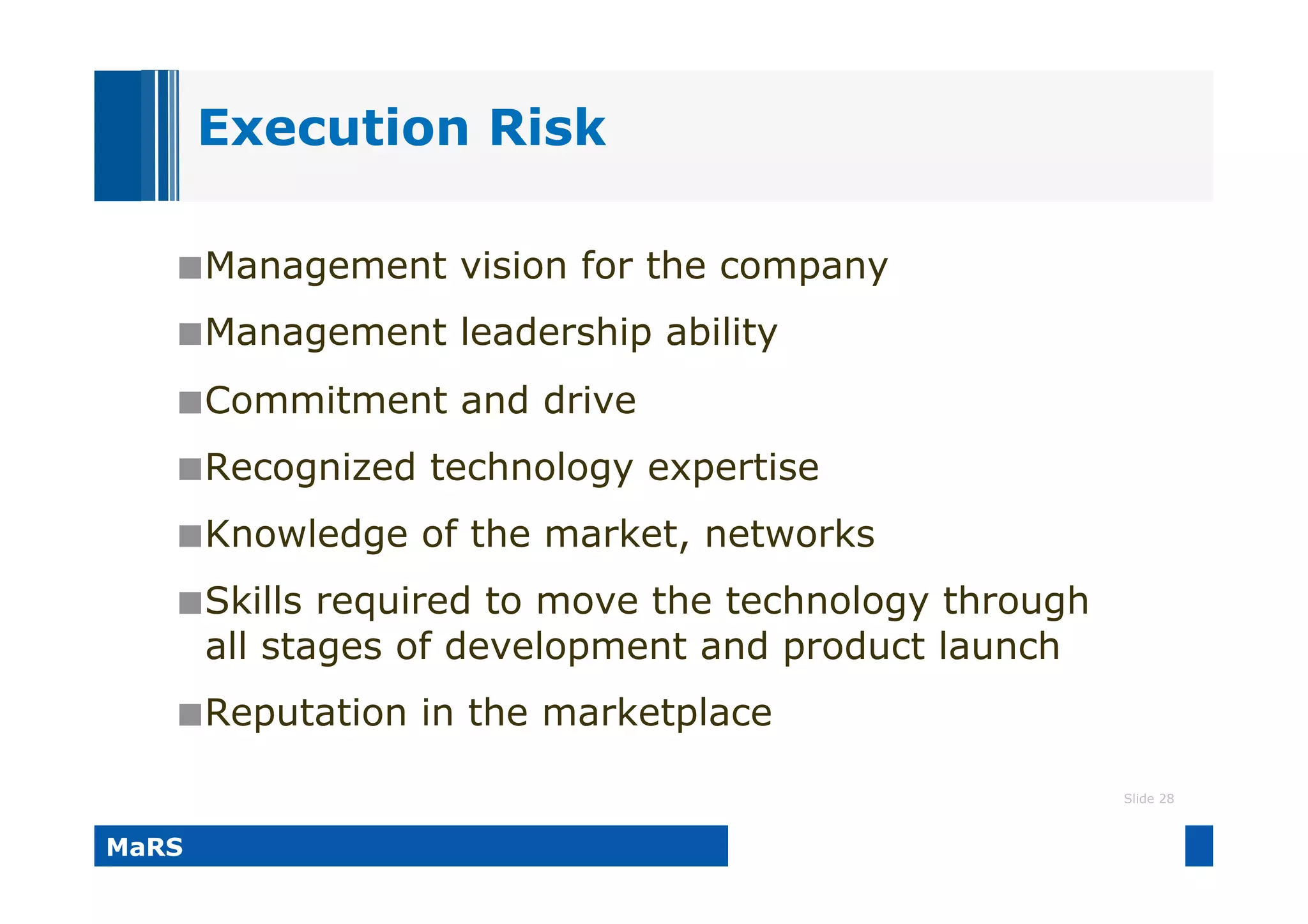 Execution Risk

■ Management vision for the company

■ Management leadership ability

■ Commitment and drive

■ Recognized technology expertise

■ Knowledge of the market, networks

■ Skills required to move the technology through all stages of development and product launch

■ Reputation in the marketplace

Slide 28

MaRS